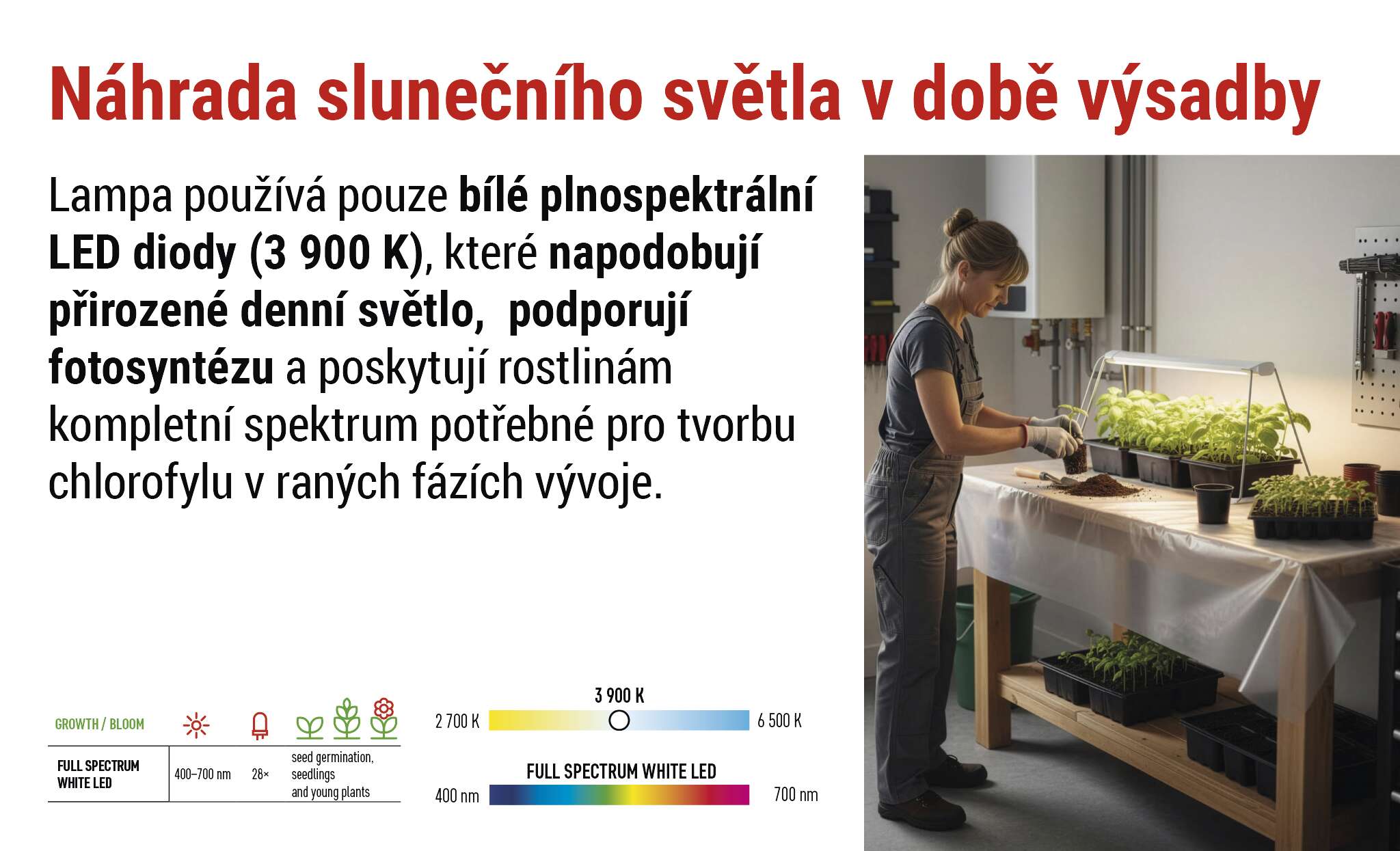 Náhrada slunečního světla v době výsadby

Lampa používá pouze bílé plnospektrální LED diody (3 900 K), které napodobují přirozené denní světlo, podporují fotosyntézu a poskytují rostlinám kompletní spektrum potřebné pro tvorbu chlorofylu v raných fázích vývoje.

| GROWTH / BLOOM | | | |
|---|---|---|---|
| FULL SPECTRUM WHITE LED | 400–700 nm | 28× | seed germination, seedlings and young plants |

3 900 K
2 700 K 6 500 K

FULL SPECTRUM WHITE LED
400 nm 700 nm